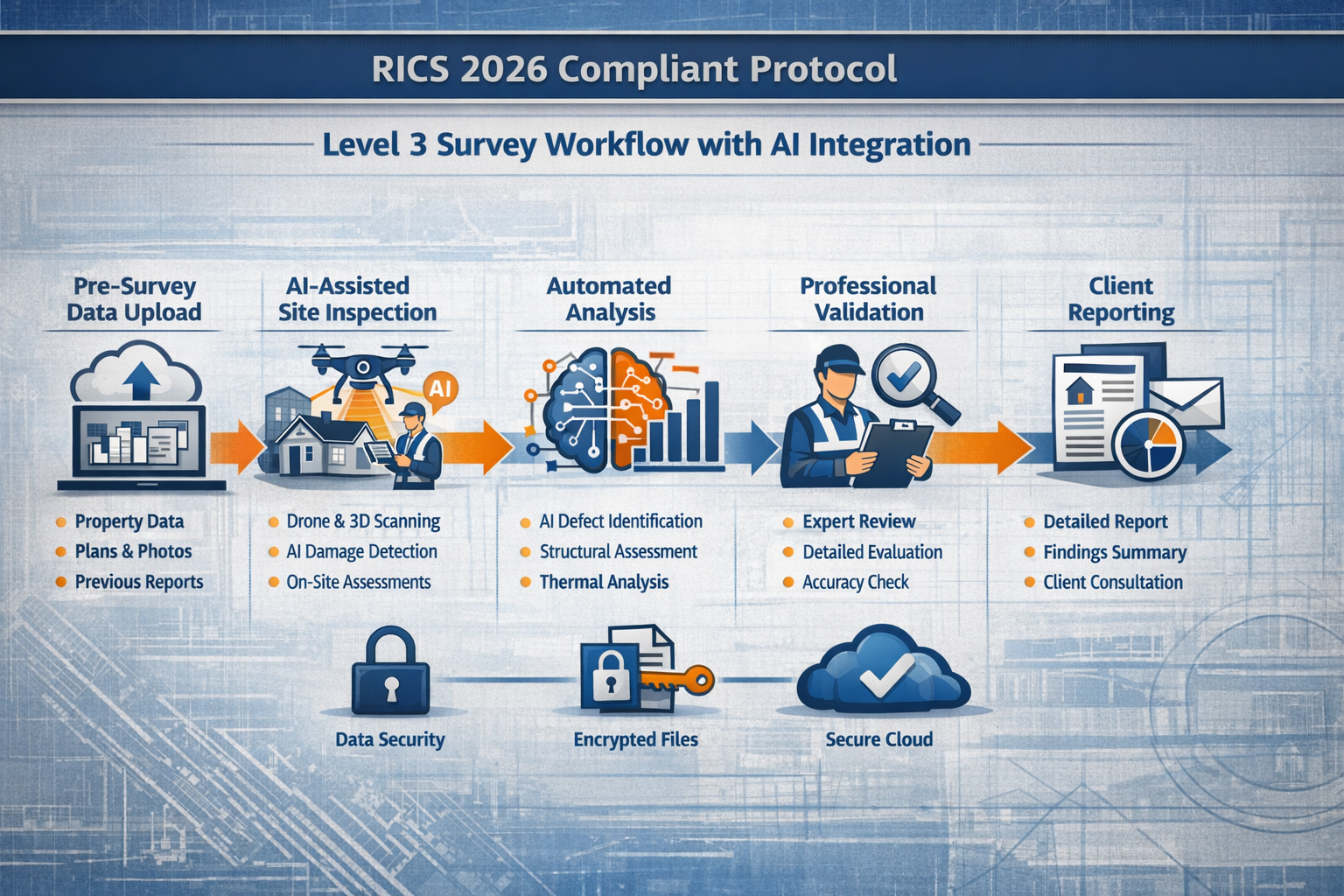 RICS 2026 Compliant Protocol

Level 3 Survey Workflow with AI Integration

Pre-Survey Data Upload

- Property Data
- Plans & Photos
- Previous Reports

AI-Assisted Site Inspection

AI

- Drone & 3D Scanning
- AI Damage Detection
- On-Site Assessments

Automated Analysis

- AI Defect Identification
- Structural Assessment
- Thermal Analysis

Professional Validation

- Expert Review
- Detailed Evaluation
- Accuracy Check

Client Reporting

- Detailed Report
- Findings Summary
- Client Consultation

Data Security

Encrypted Files

Secure Cloud